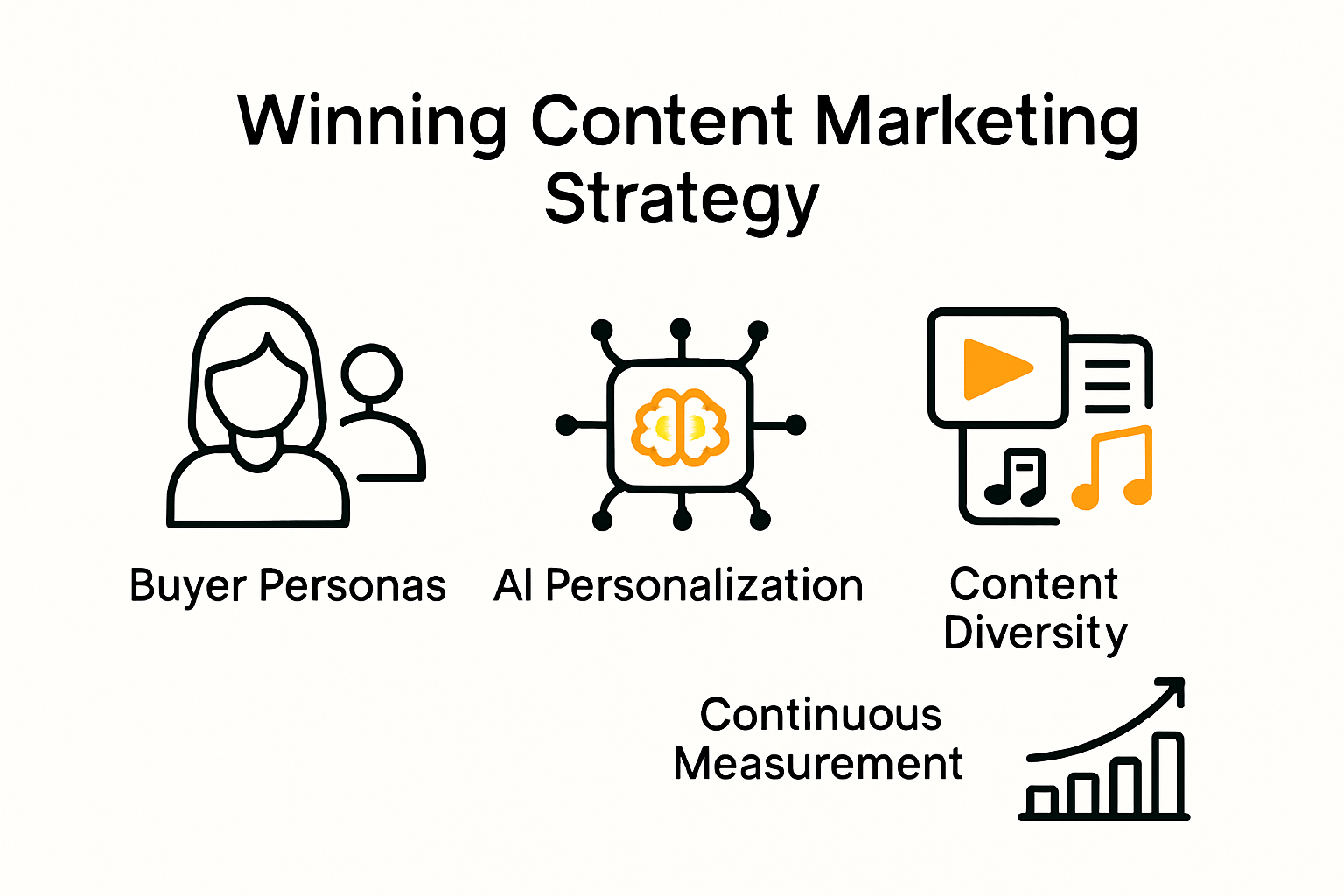 Winning Content Marketing Strategy

Buyer Personas

AI Personalization

Content Diversity

Continuous Measurement